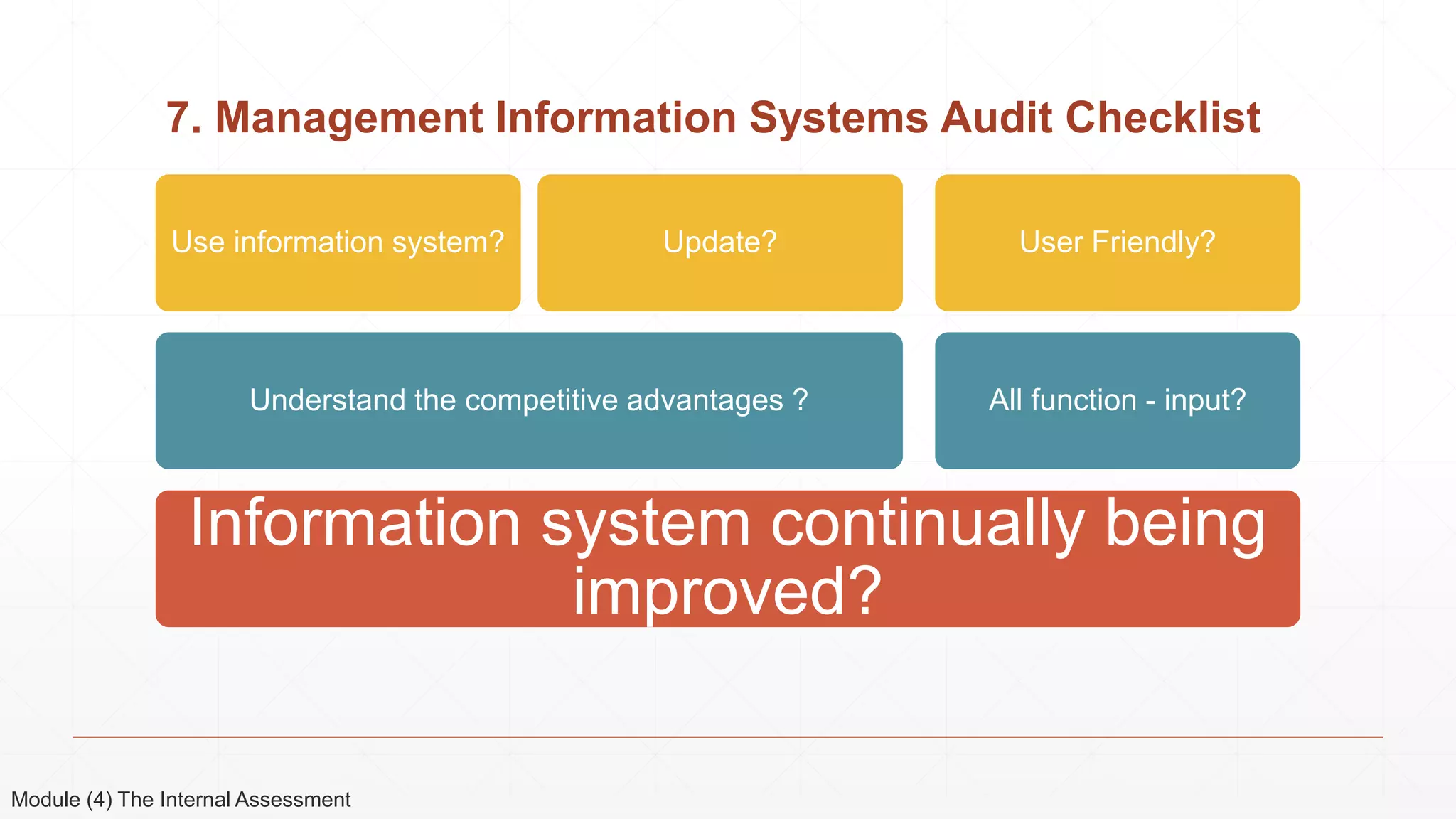 7. Management Information Systems Audit Checklist

Use information system?

Update?

User Friendly?

Understand the competitive advantages ?

All function - input?

Information system continually being improved?

Module (4) The Internal Assessment